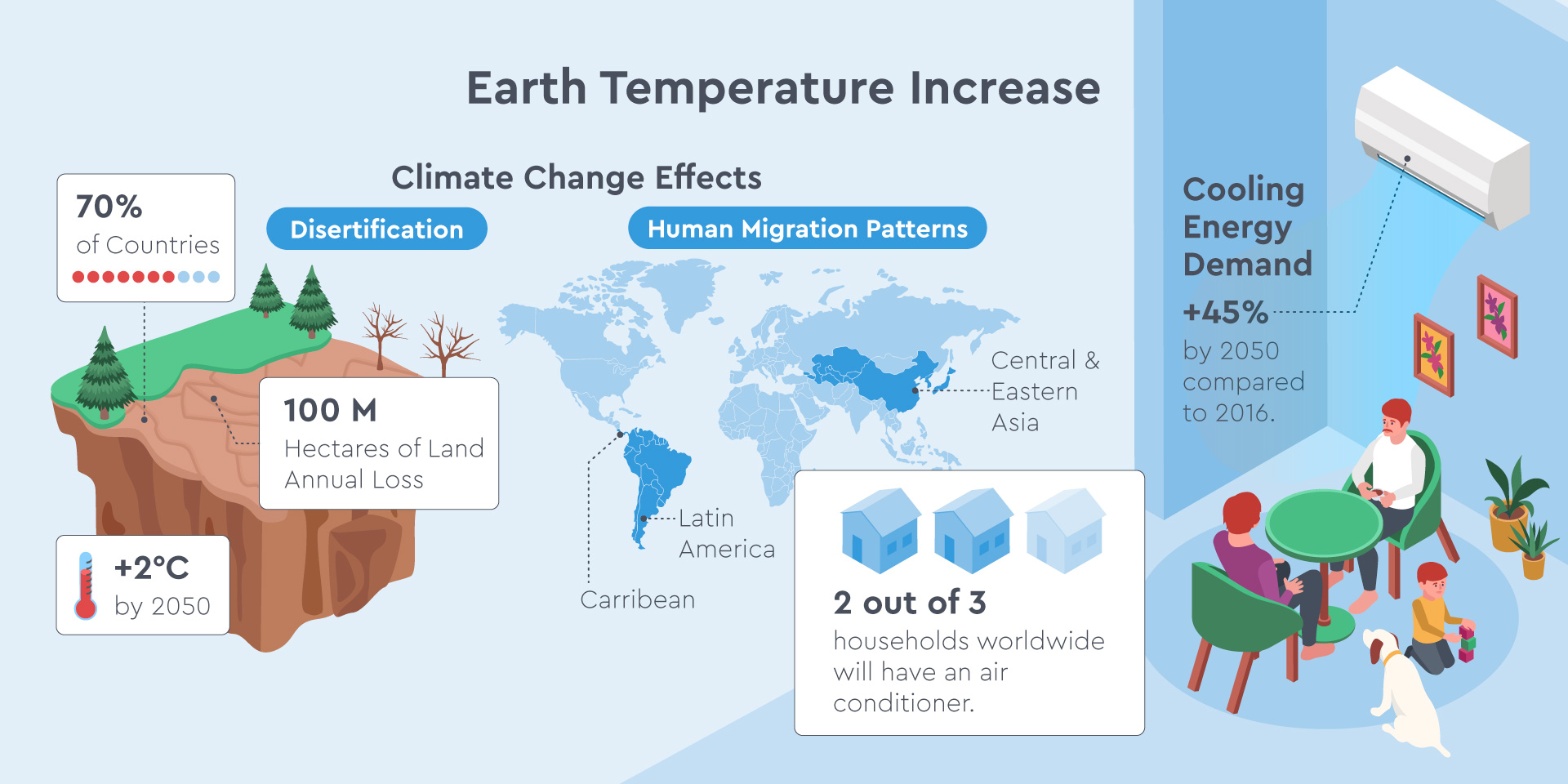 Earth Temperature Increase

Climate Change Effects

70%
of Countries

Disertification

100 M
Hectares of Land Annual Loss

+2°C
by 2050

Human Migration Patterns

Central & Eastern Asia

Latin America

Carribean

2 out of 3
households worldwide will have an air conditioner.

Cooling Energy Demand

+45%
by 2050 compared to 2016.